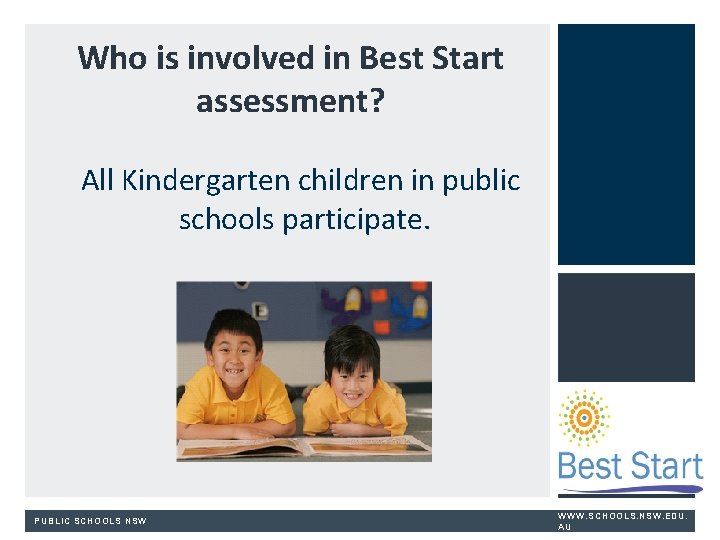 Who is involved in Best Start assessment?

All Kindergarten children in public schools participate.

Best Start

PUBLIC SCHOOLS NSW

WWW.SCHOOLS.NSW.EDU.AU